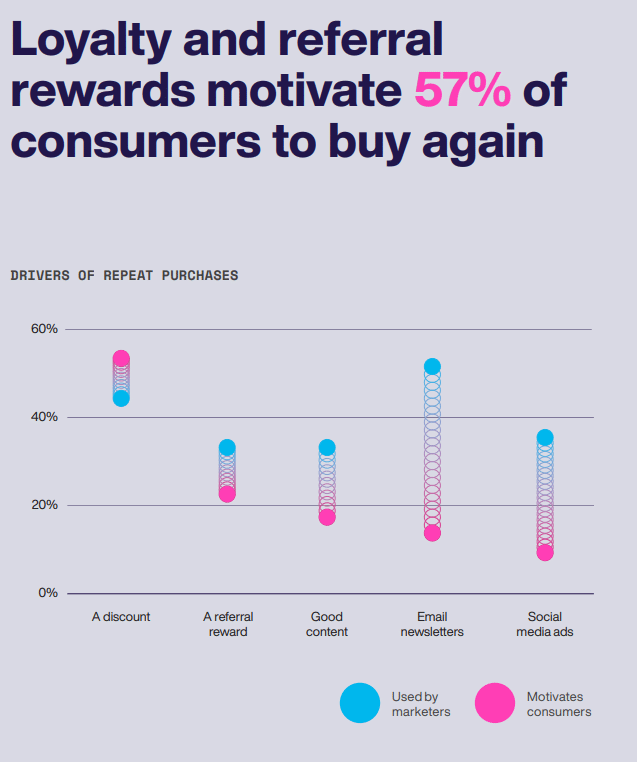 Loyalty and referral rewards motivate 57% of consumers to buy again

DRIVERS OF REPEAT PURCHASES

60%

40%

20%

0%

A discount

A referral reward

Good content

Email newsletters

Social media ads

Used by marketers

Motivates consumers